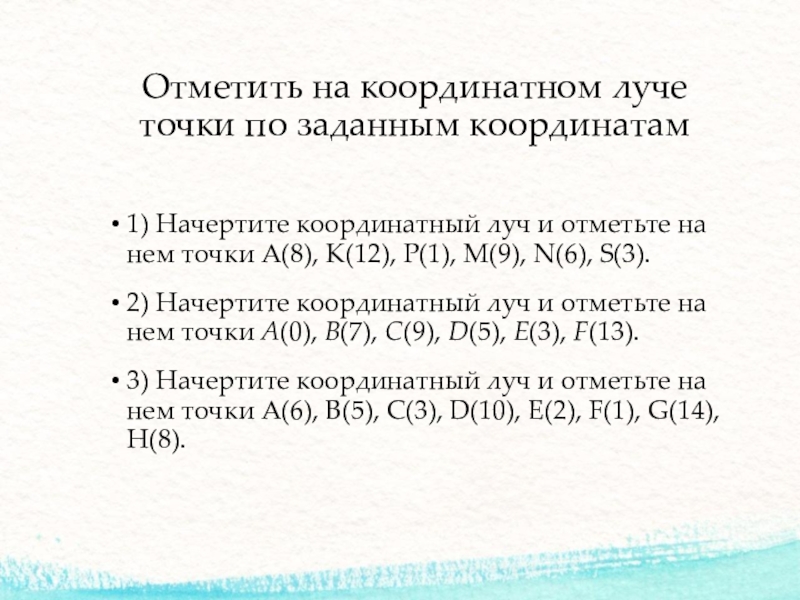 Отметить на координатном луче точки по заданным координатам

• 1) Начертите координатный луч и отметьте на нем точки A(8), K(12), P(1), M(9), N(6), S(3).

• 2) Начертите координатный луч и отметьте на нем точки $A(0)$, $B(7)$, $C(9)$, $D(5)$, $E(3)$, $F(13)$.

• 3) Начертите координатный луч и отметьте на нем точки A(6), B(5), C(3), D(10), E(2), F(1), G(14), H(8).